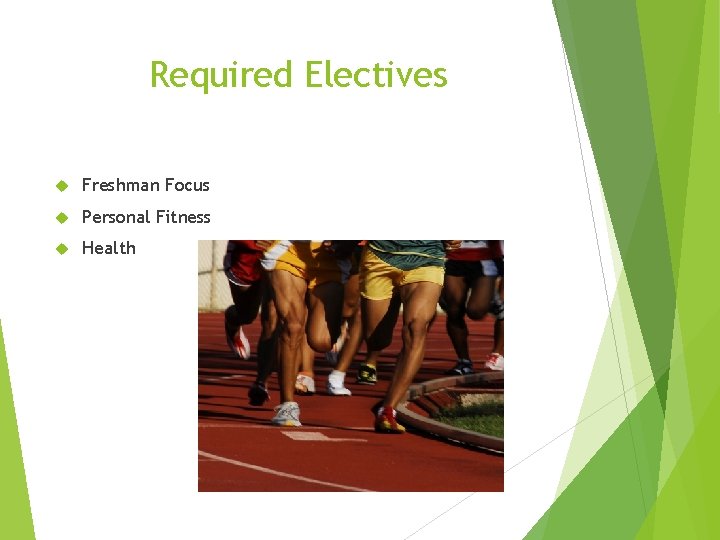 Required Electives

Freshman Focus
Personal Fitness
Health